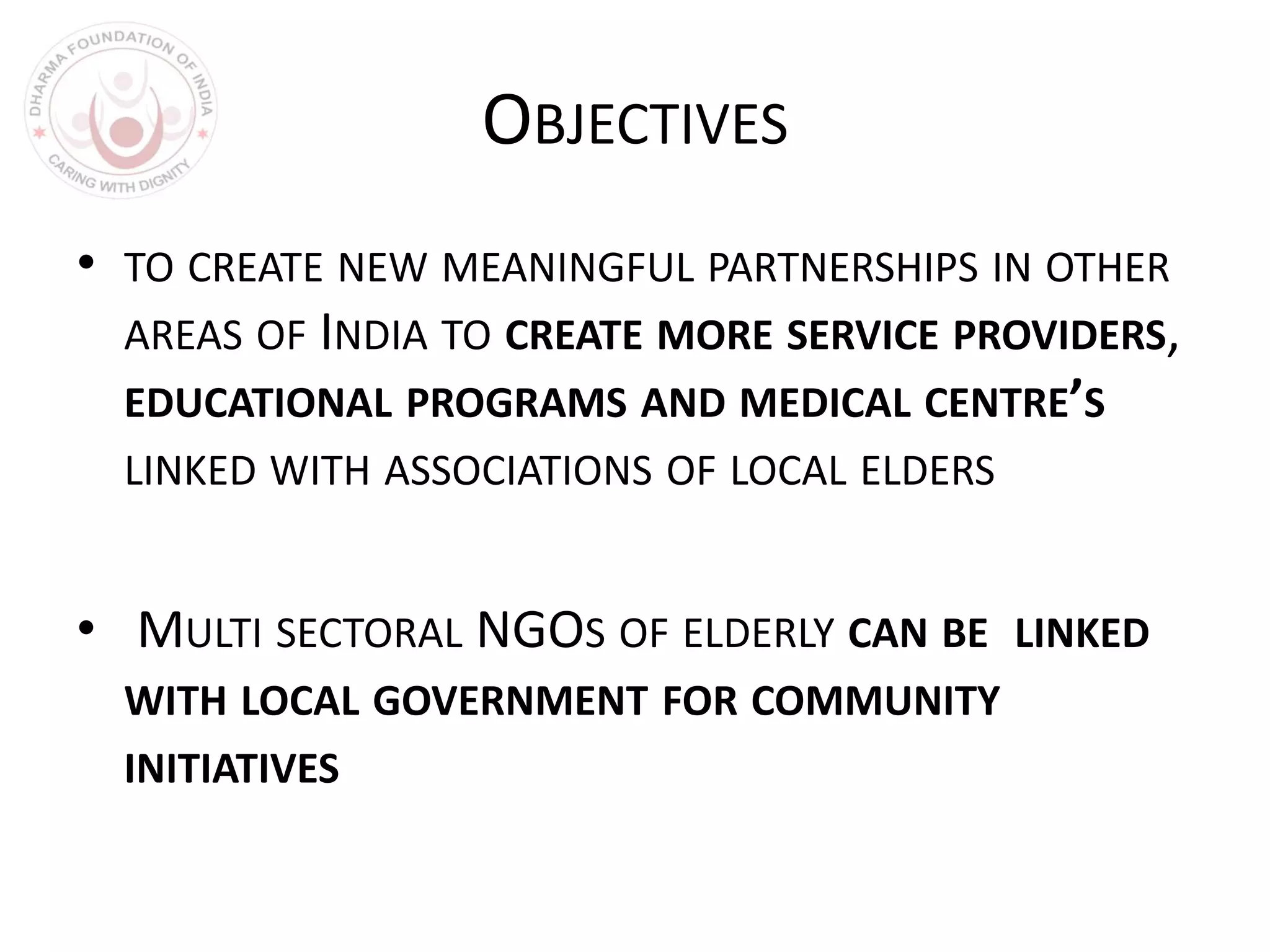 DHARMA FOUNDATION OF INDIA
CARING WITH DIGNITY

OBJECTIVES

• TO CREATE NEW MEANINGFUL PARTNERSHIPS IN OTHER AREAS OF INDIA TO CREATE MORE SERVICE PROVIDERS, EDUCATIONAL PROGRAMS AND MEDICAL CENTRE'S LINKED WITH ASSOCIATIONS OF LOCAL ELDERS

• MULTI SECTORAL NGOS OF ELDERLY CAN BE LINKED WITH LOCAL GOVERNMENT FOR COMMUNITY INITIATIVES